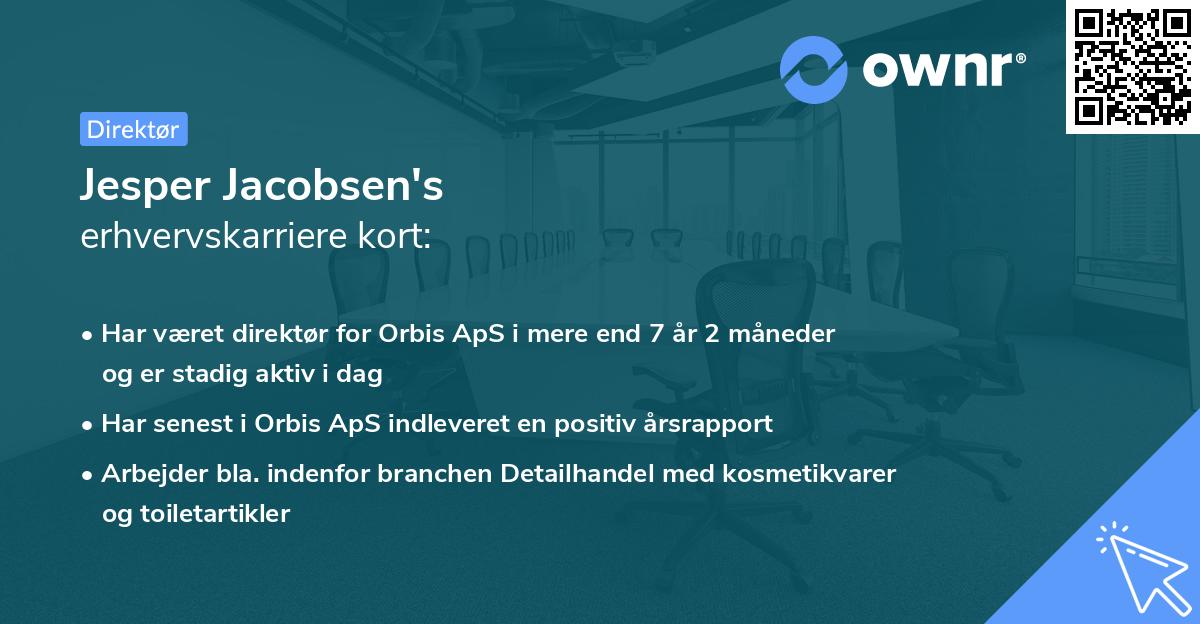 ownr®

Direktør

Jesper Jacobsen's
erhvervskarriere kort:

• Har været direktør for Orbis ApS i mere end 7 år 2 måneder og er stadig aktiv i dag
• Har senest i Orbis ApS indleveret en positiv årsrapport
• Arbejder bla. indenfor branchen Detailhandel med kosmetikvarer og toiletartikler